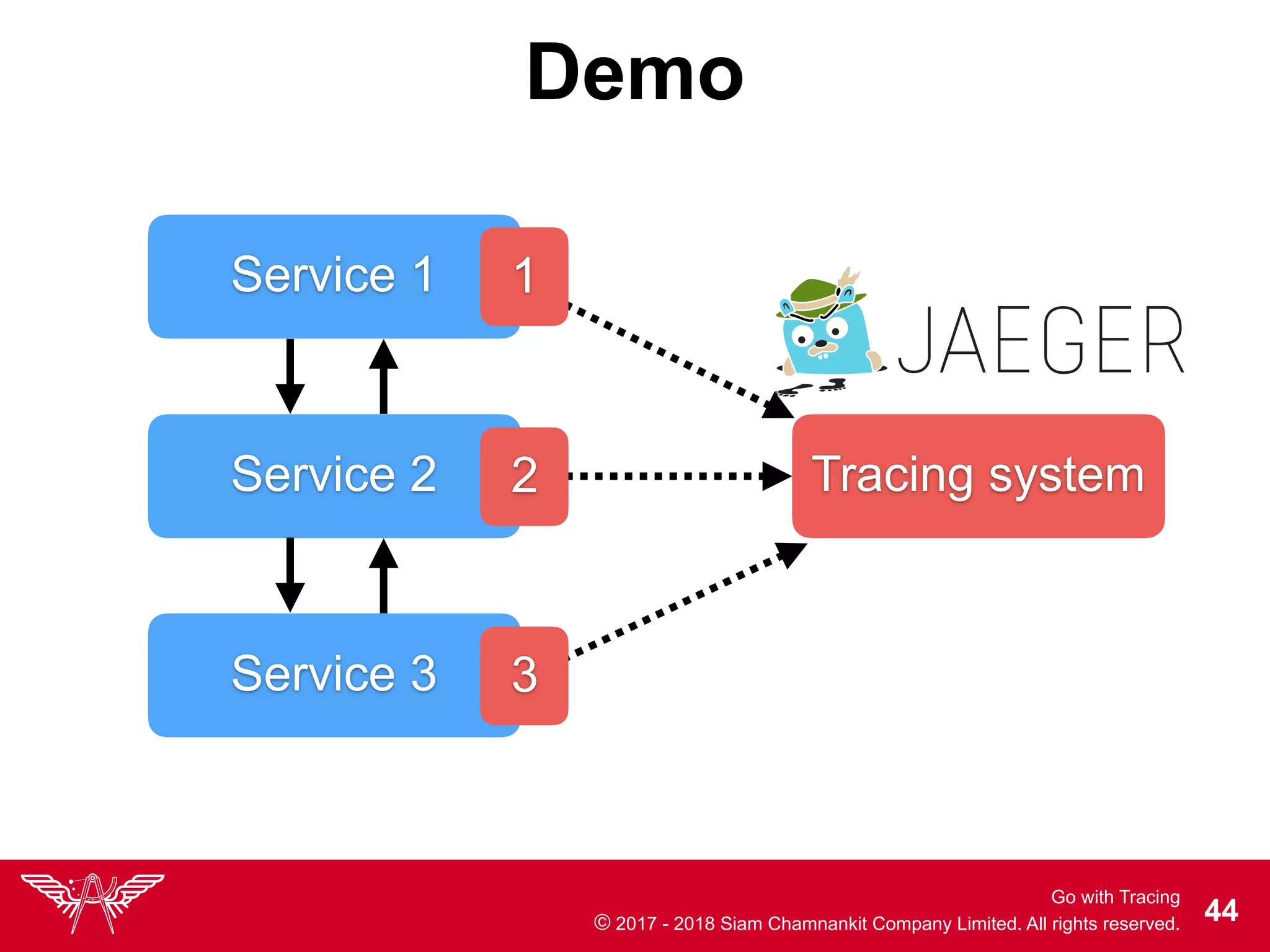 Demo

Service 1

1

Service 2

2

Service 3

3

JAEGER

Tracing system

Go with Tracing
© 2017 - 2018 Siam Chamnankit Company Limited. All rights reserved.

44